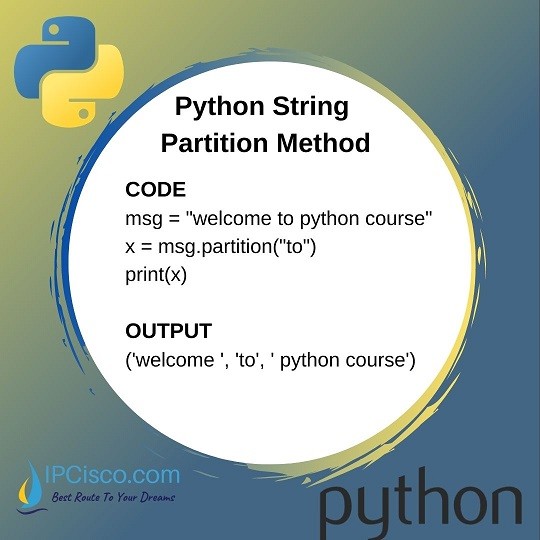 Python String Partition Method

CODE
msg = "welcome to python course"
x = msg.partition("to")
print(x)

OUTPUT
('welcome ', 'to', ' python course')

IPCisco.com
Best Route To Your Dreams

python